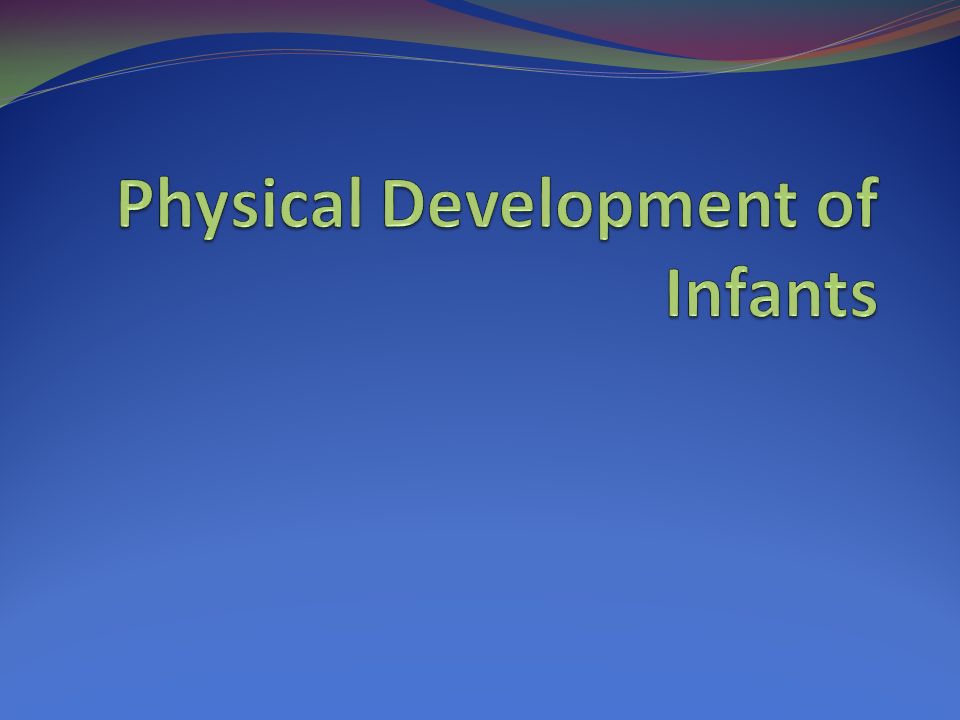 Physical Development of Infants